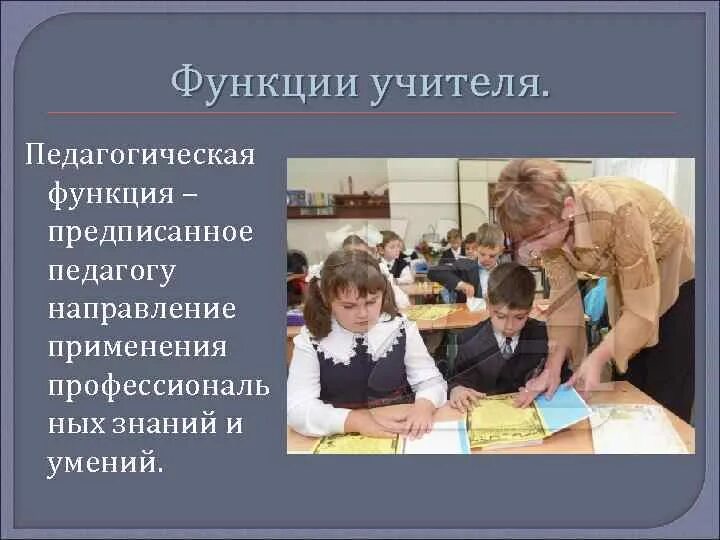 Функции учителя.

Педагогическая функция – предписанное педагогу направление применения профессиональных знаний и умений.